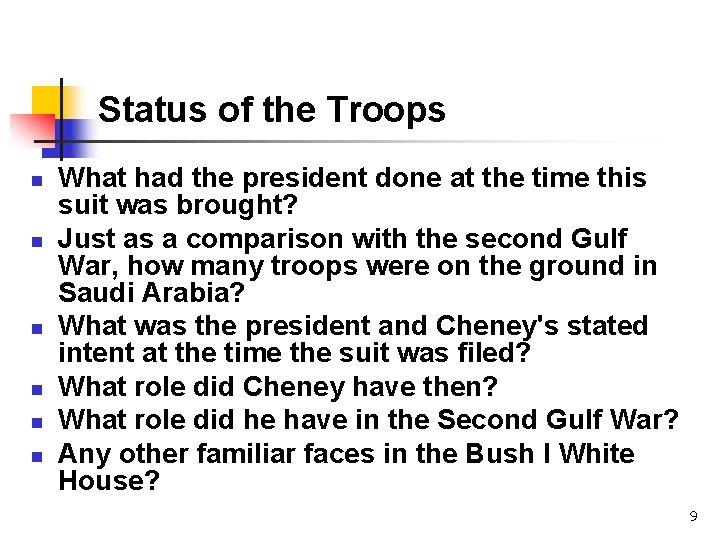 Status of the Troops

- What had the president done at the time this suit was brought?
- Just as a comparison with the second Gulf War, how many troops were on the ground in Saudi Arabia?
- What was the president and Cheney's stated intent at the time the suit was filed?
- What role did Cheney have then?
- What role did he have in the Second Gulf War?
- Any other familiar faces in the Bush I White House?

9